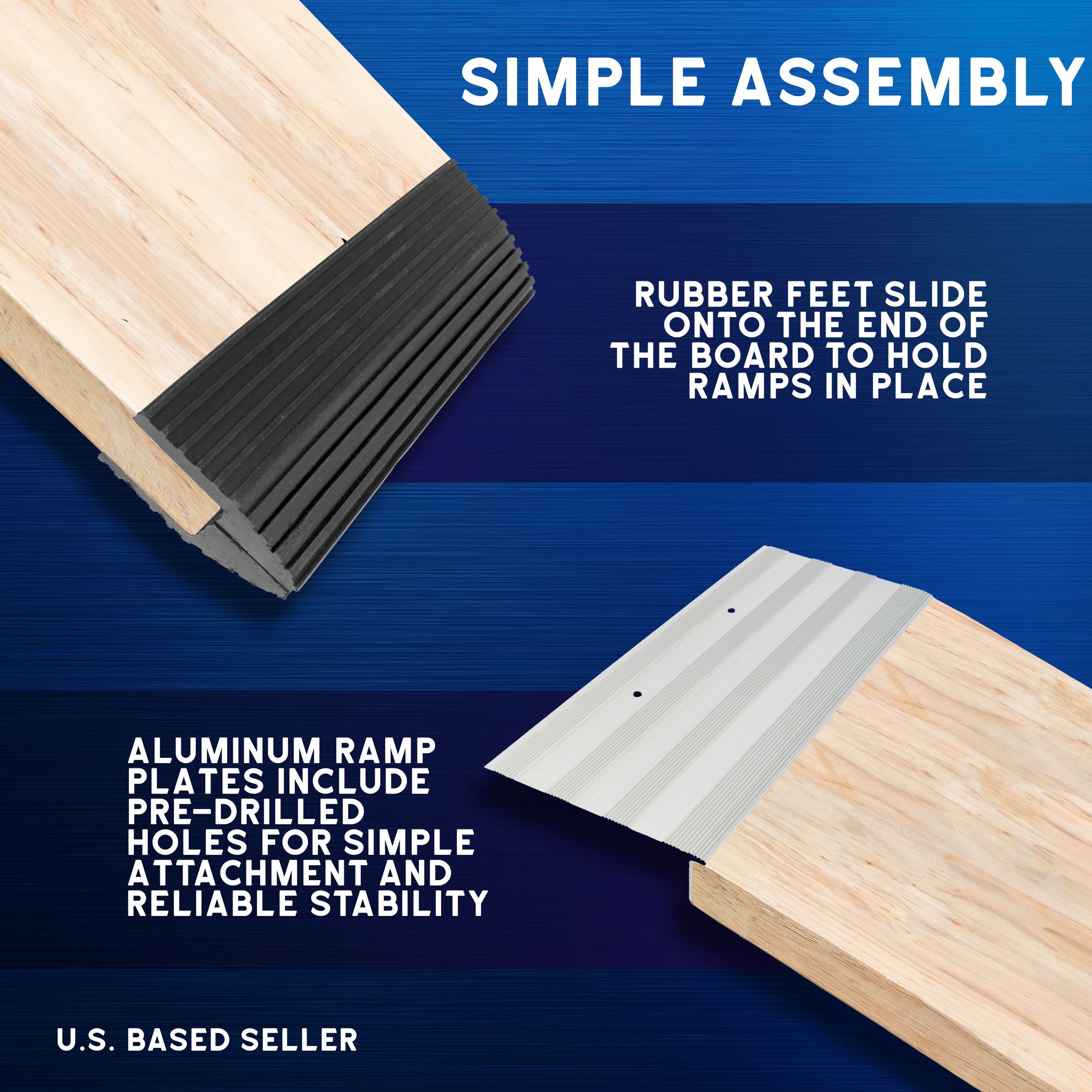 SIMPLE ASSEMBLY

RUBBER FEET SLIDE ONTO THE END OF THE BOARD TO HOLD RAMPS IN PLACE

ALUMINUM RAMP PLATES INCLUDE PRE-DRILLED HOLES FOR SIMPLE ATTACHMENT AND RELIABLE STABILITY

U.S. BASED SELLER